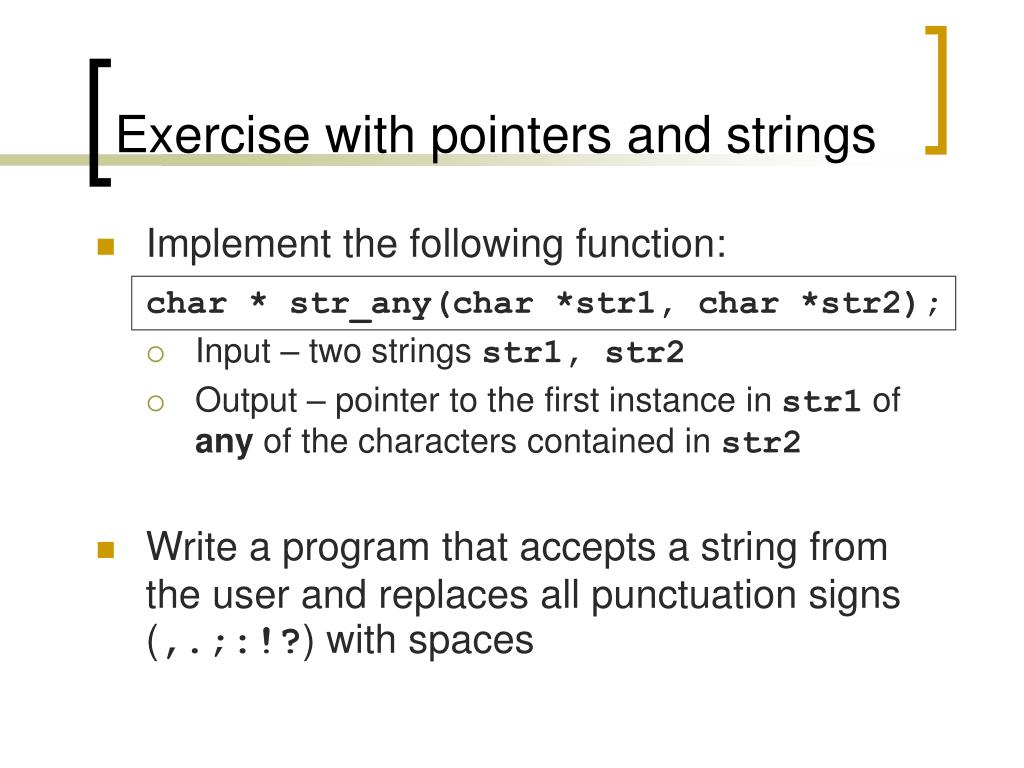 Exercise with pointers and strings

Implement the following function:

char * str_any(char *str1, char *str2);

Input – two strings str1, str2

Output – pointer to the first instance in str1 of any of the characters contained in str2

Write a program that accepts a string from the user and replaces all punctuation signs (,.;:!?) with spaces